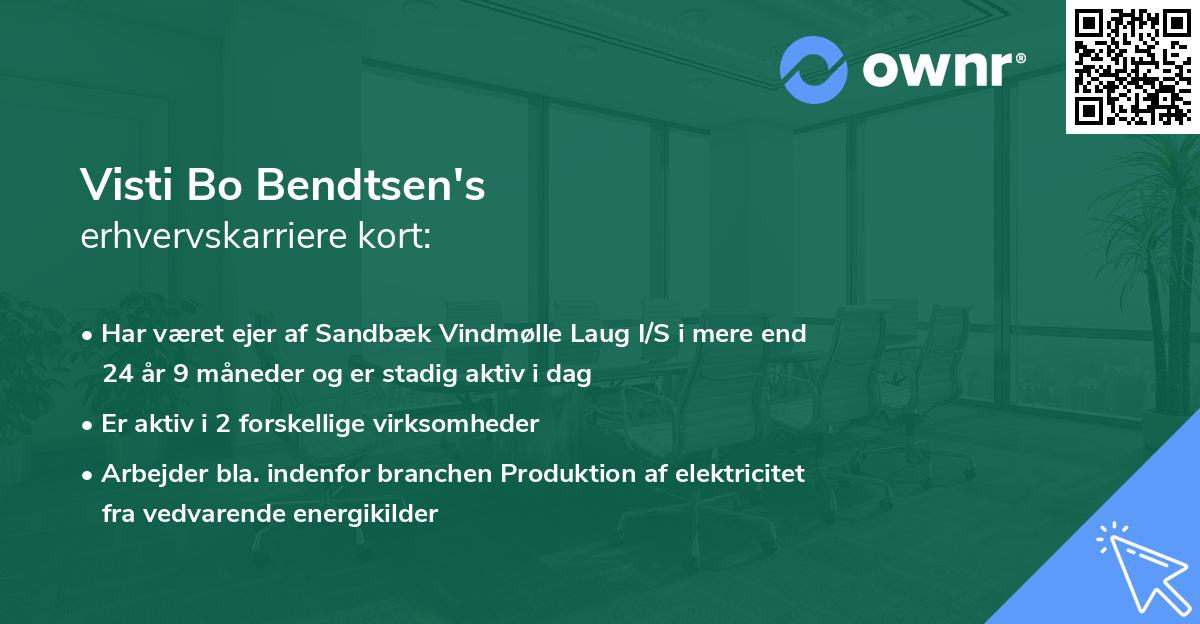 ownr®

Visti Bo Bendtsen's
erhvervskarriere kort:

• Har været ejer af Sandbæk Vindmølle Laug I/S i mere end 24 år 9 måneder og er stadig aktiv i dag

• Er aktiv i 2 forskellige virksomheder

• Arbejder bla. indenfor branchen Produktion af elektricitet fra vedvarende energikilder